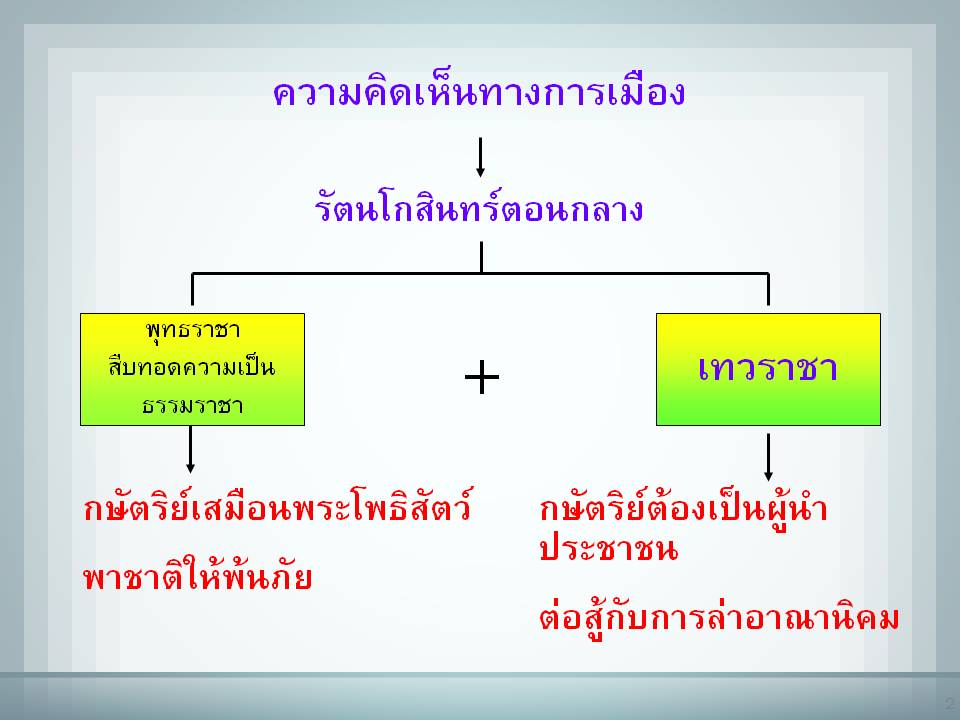 ความคิดเห็นทางการเมือง

รัตนโกสินทร์ตอนกลาง

พุทธราชา
สืบทอดความเป็น
ธรรมราชา

+

เทวราชา

กษัตริย์เสมือนพระโพธิสัตว์

พาชาติให้พ้นภัย

กษัตริย์ต้องเป็นผู้นำประชาชน

ต่อสู้กับการล่าอาณานิคม

2